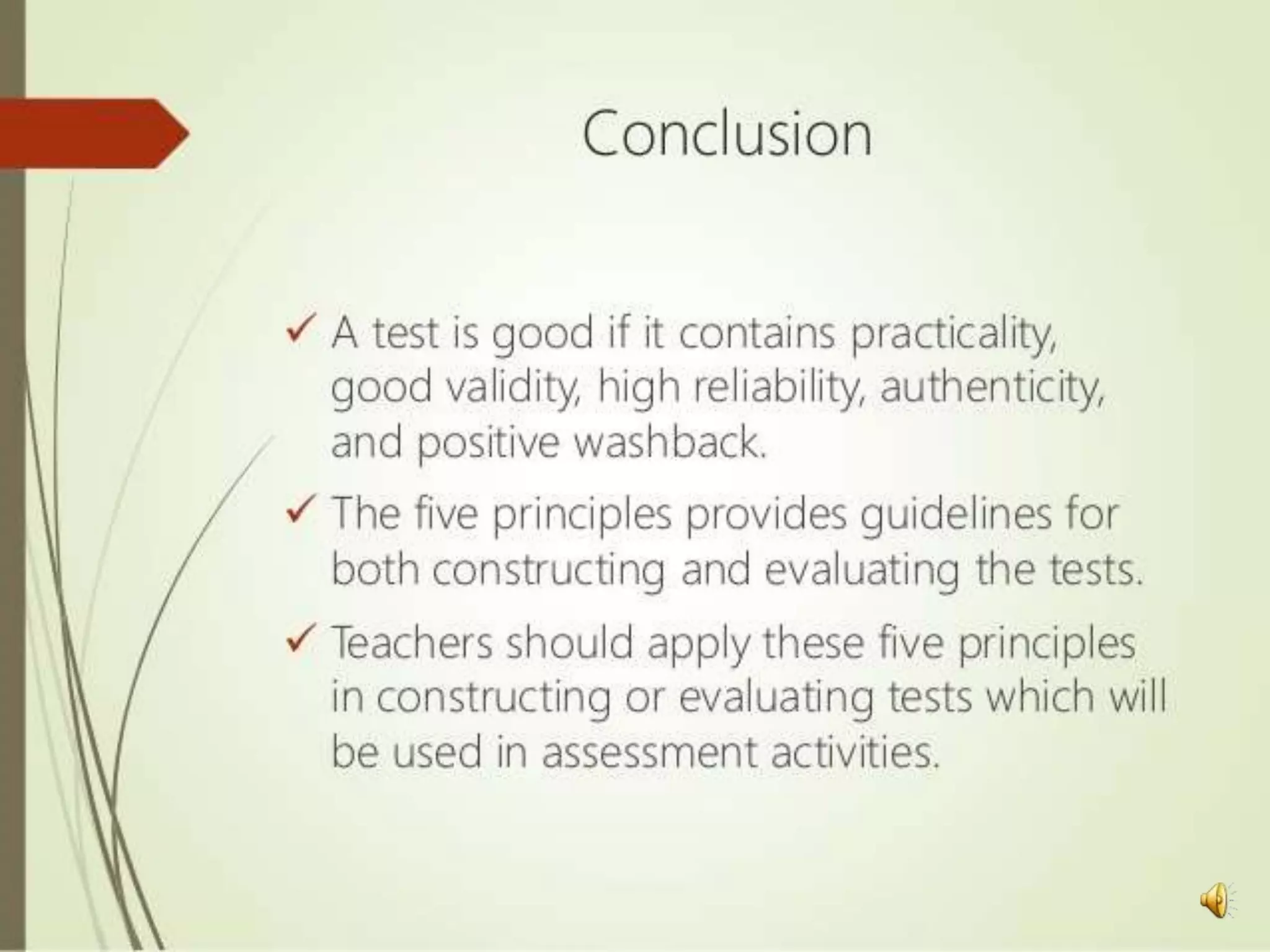 Conclusion

✓ A test is good if it contains practicality, good validity, high reliability, authenticity, and positive washback.

✓ The five principles provides guidelines for both constructing and evaluating the tests.

✓ Teachers should apply these five principles in constructing or evaluating tests which will be used in assessment activities.